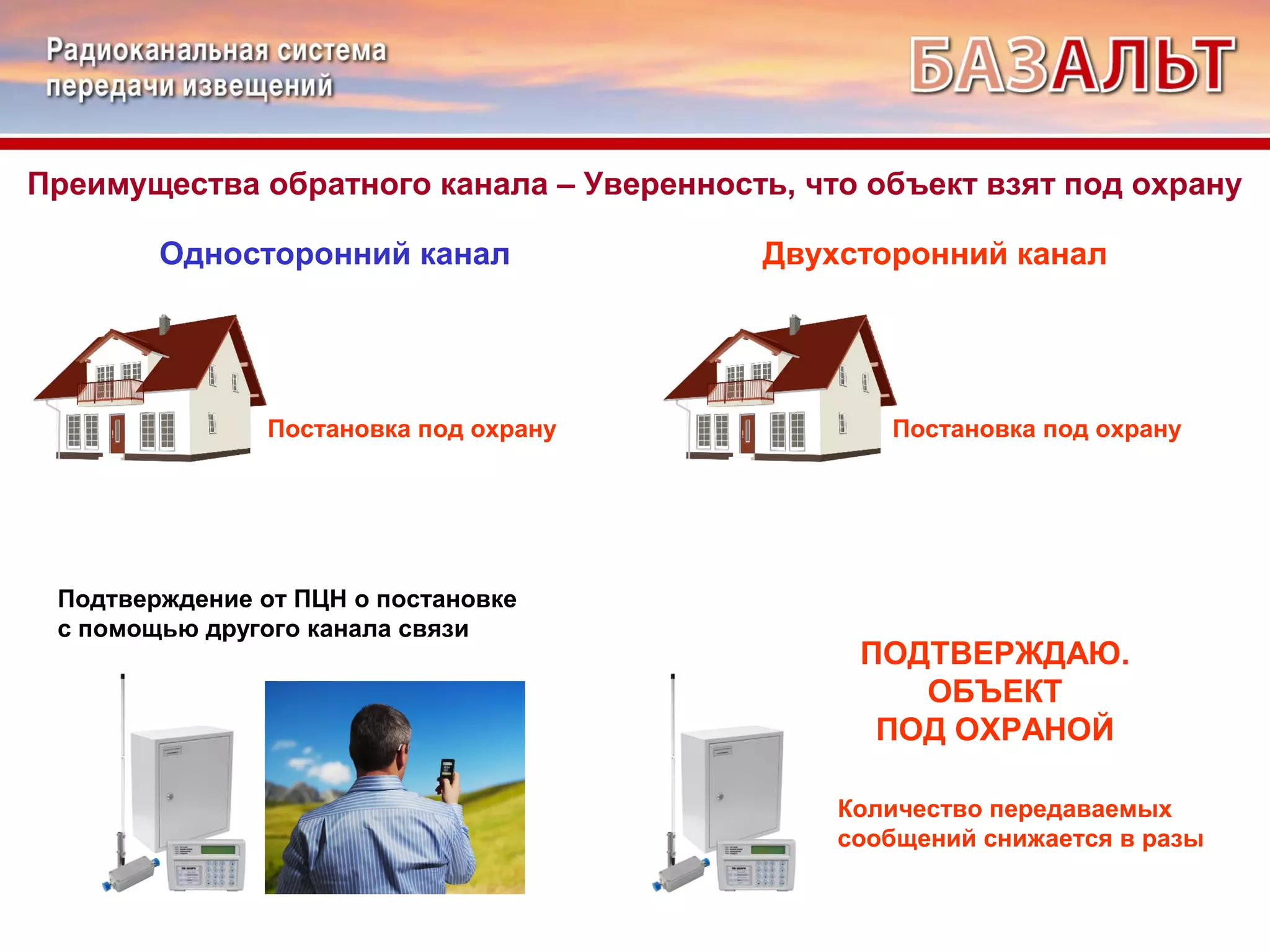 Радиоканальная система передачи извещений

БАЗАЛЬТ

Преимущества обратного канала – Уверенность, что объект взят под охрану

Односторонний канал

Постановка под охрану

Подтверждение от ПЦН о постановке с помощью другого канала связи

Двухсторонний канал

Постановка под охрану

ПОДТВЕРЖДАЮ. ОБЪЕКТ ПОД ОХРАНОЙ

Количество передаваемых сообщений снижается в разы